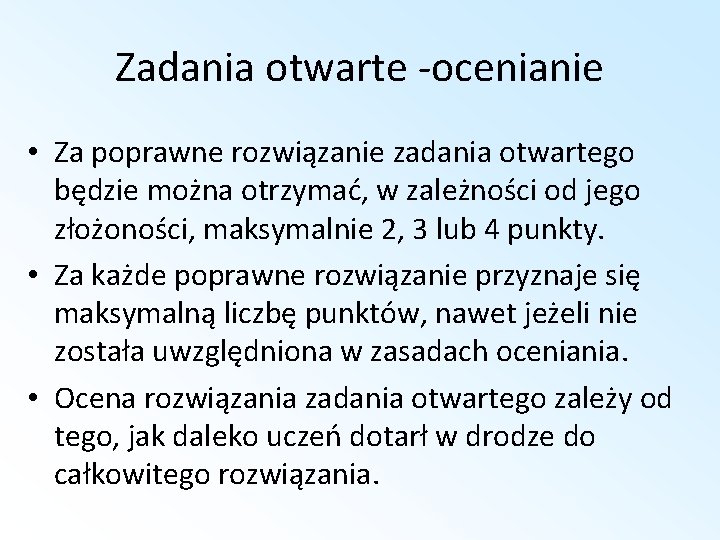 Zadania otwarte -ocenianie

• Za poprawne rozwiązanie zadania otwartego będzie można otrzymać, w zależności od jego złożoności, maksymalnie 2, 3 lub 4 punkty.

• Za każde poprawne rozwiązanie przyznaje się maksymalną liczbę punktów, nawet jeżeli nie została uwzględniona w zasadach oceniania.

• Ocena rozwiązania zadania otwartego zależy od tego, jak daleko uczeń dotarł w drodze do całkowitego rozwiązania.